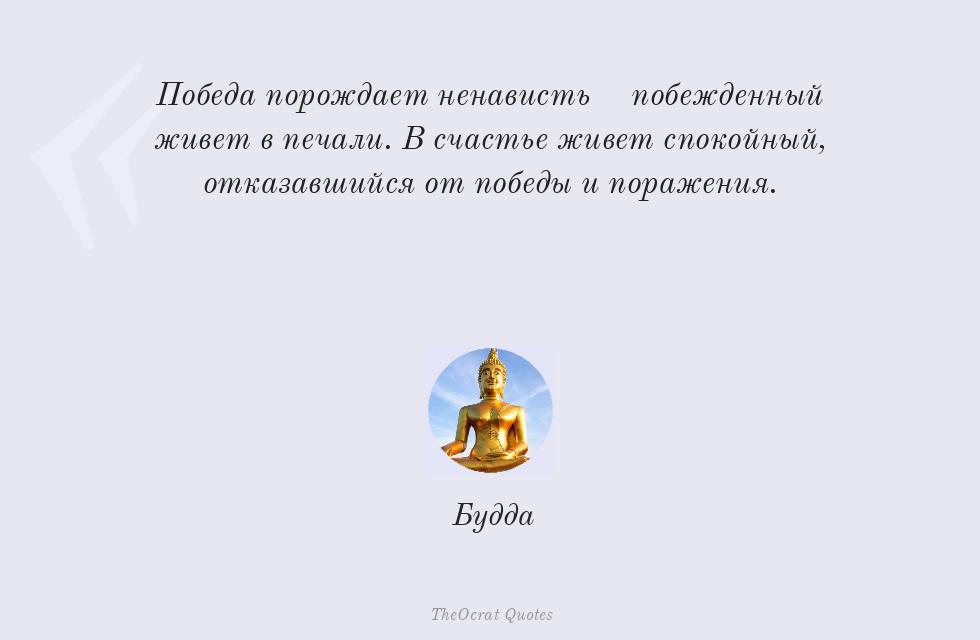 Победа порождает ненависть   побежденный живет в печали. В счастье живет спокойный, отказавшийся от победы и поражения.

Будда

TheOcrat Quotes